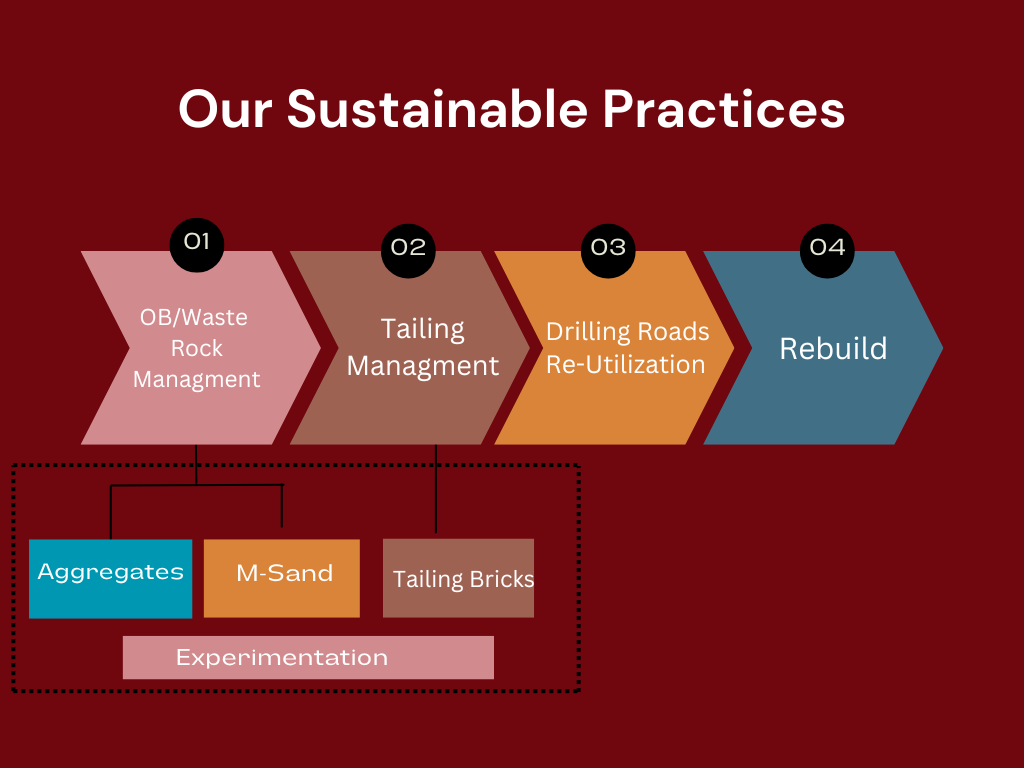 Our Sustainable Practices

01
OB/Waste Rock Managment

02
Tailing Managment

03
Drilling Roads Re-Utilization

04
Rebuild

Aggregates

M-Sand

Tailing Bricks

Experimentation